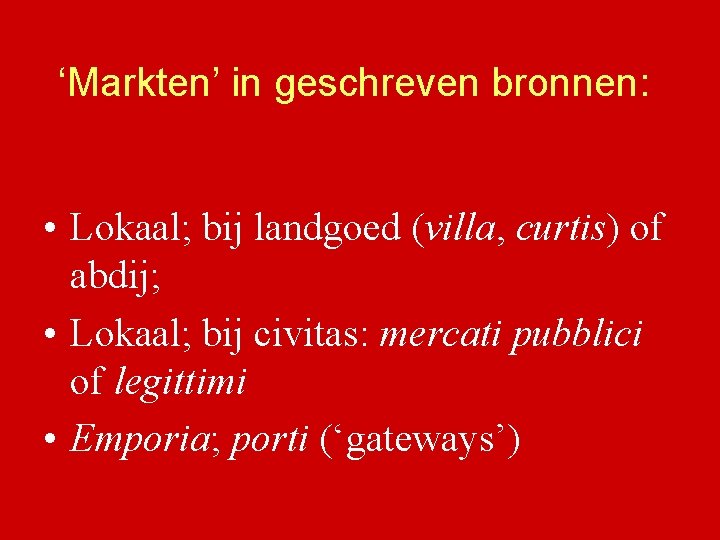 ‘Markten’ in geschreven bronnen:

• Lokaal; bij landgoed (villa, curtis) of abdij;
• Lokaal; bij civitas: mercati pubblici of legittimi
• Emporia; porti (‘gateways’)